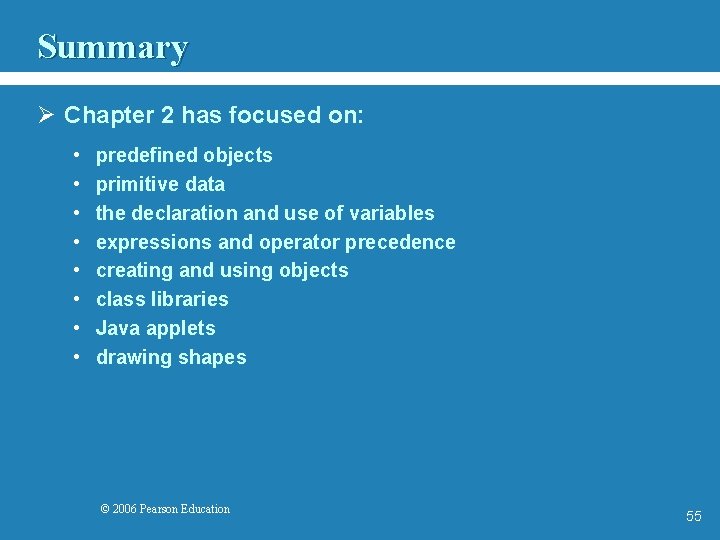 Summary

➢ Chapter 2 has focused on:

• predefined objects
• primitive data
• the declaration and use of variables
• expressions and operator precedence
• creating and using objects
• class libraries
• Java applets
• drawing shapes

© 2006 Pearson Education

55